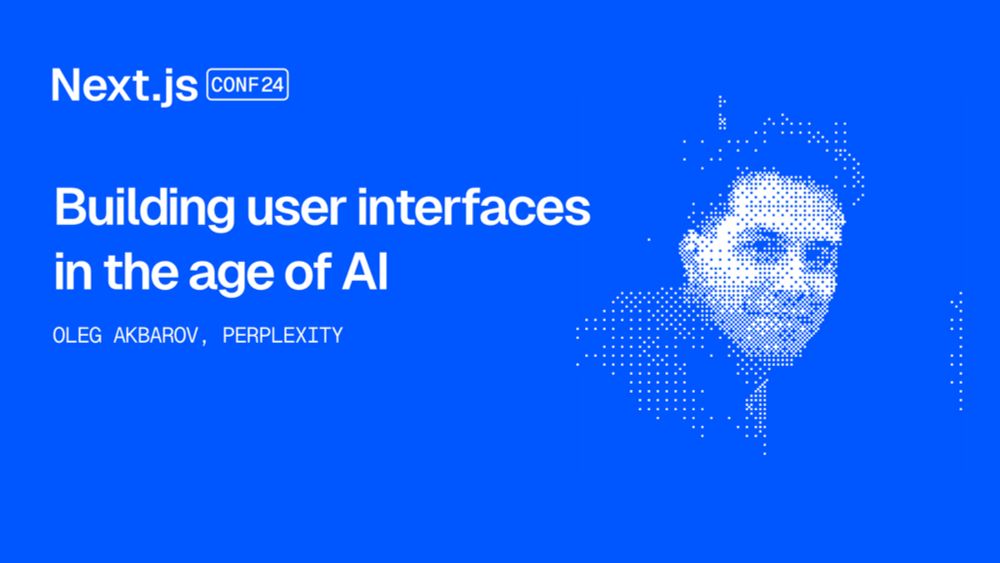 Next.js CONF 24

Building user interfaces in the age of AI

OLEG AKBAROV, PERPLEXITY